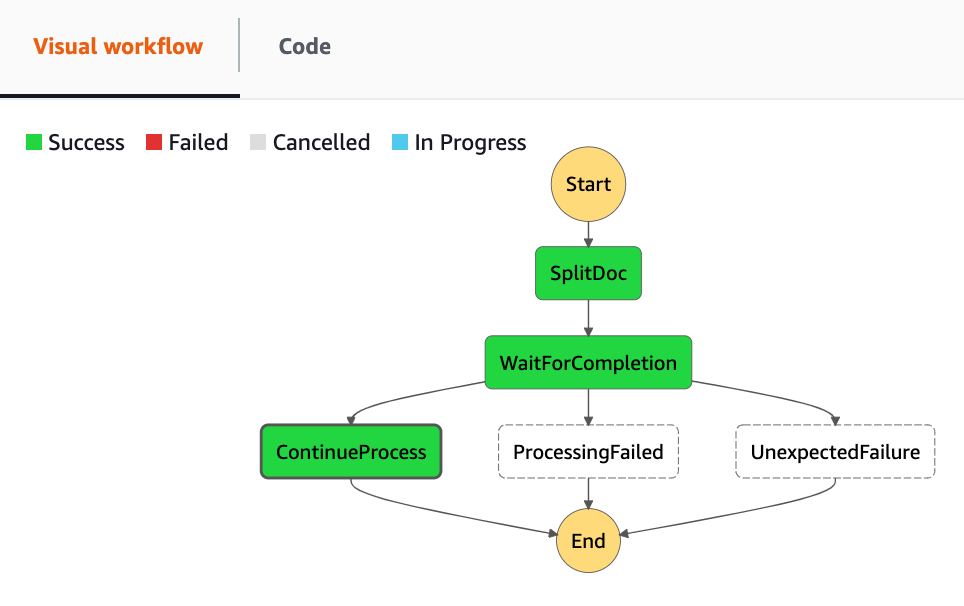 Visual workflow
Code

Success Failed Cancelled In Progress

Start
SplitDoc
WaitForCompletion
ContinueProcess
ProcessingFailed
UnexpectedFailure
End